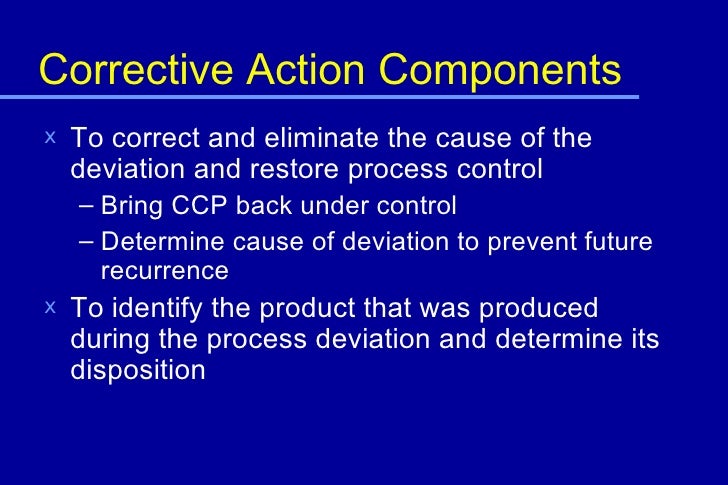 Corrective Action Components

x To correct and eliminate the cause of the deviation and restore process control

– Bring CCP back under control

– Determine cause of deviation to prevent future recurrence

x To identify the product that was produced during the process deviation and determine its disposition